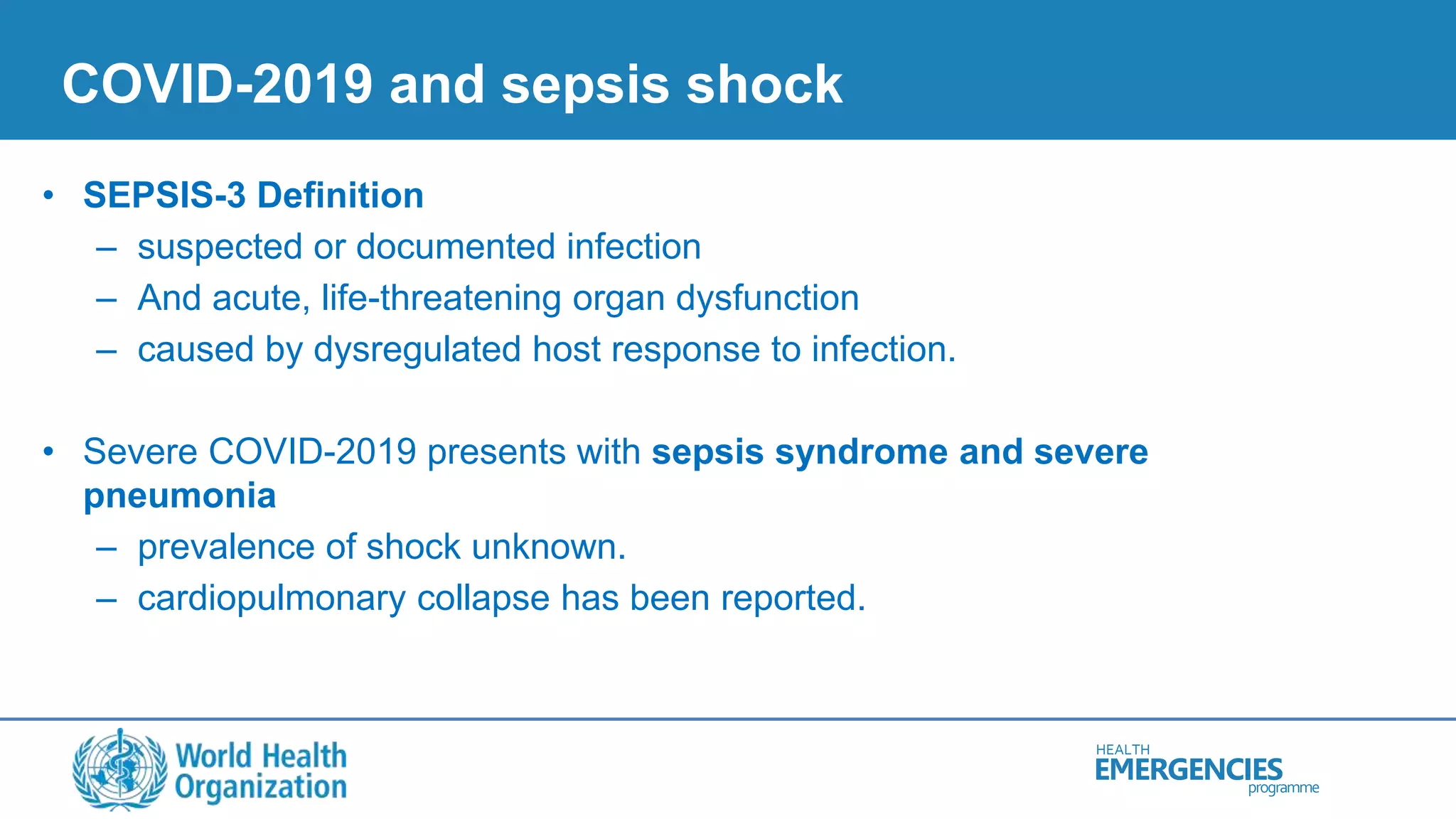 COVID-2019 and sepsis shock

• SEPSIS-3 Definition
– suspected or documented infection
– And acute, life-threatening organ dysfunction
– caused by dysregulated host response to infection.

• Severe COVID-2019 presents with sepsis syndrome and severe pneumonia
– prevalence of shock unknown.
– cardiopulmonary collapse has been reported.

World Health Organization

HEALTH EMERGENCIES programme